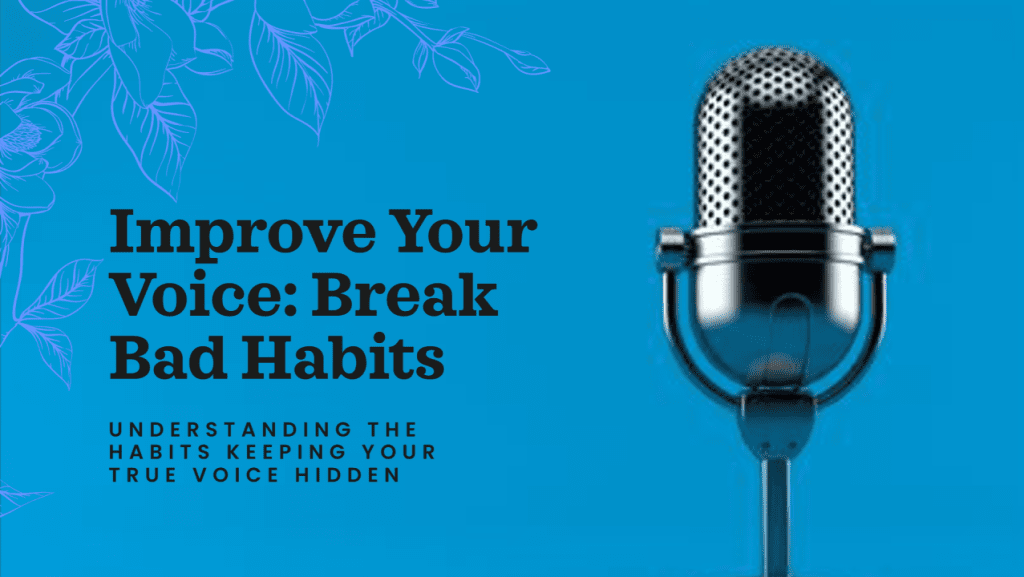 Improve Your Voice: Break Bad Habits

UNDERSTANDING THE HABITS KEEPING YOUR TRUE VOICE HIDDEN